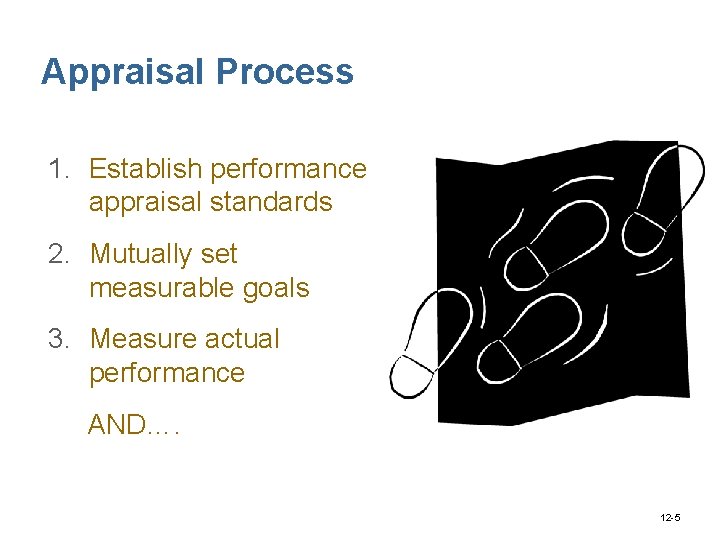 Appraisal Process

1. Establish performance appraisal standards
2. Mutually set measurable goals
3. Measure actual performance

AND….

12-5